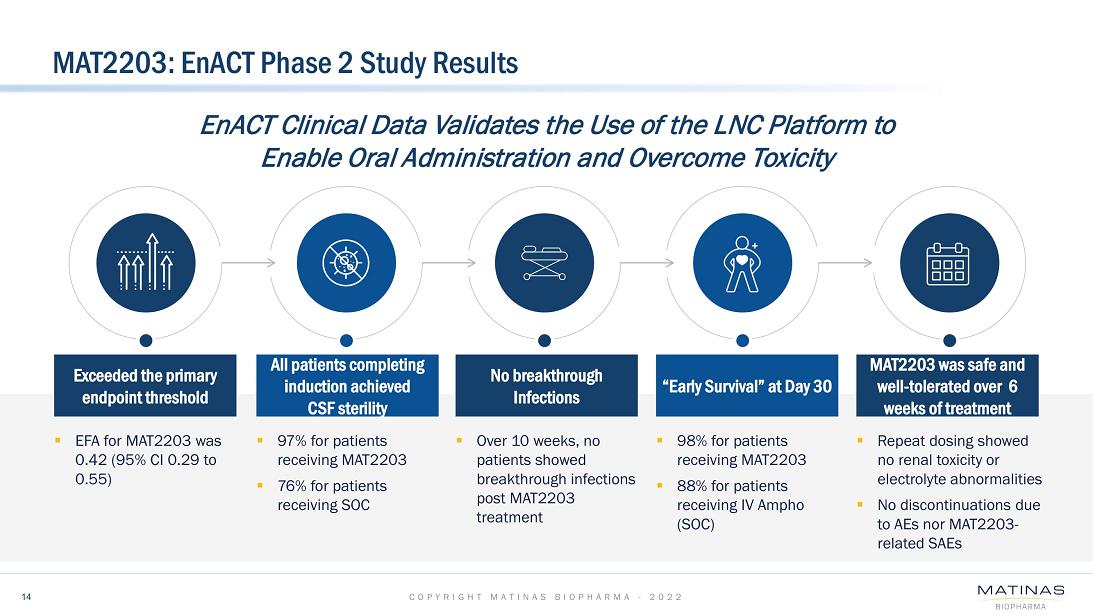 MAT2203: EnACT Phase 2 Study Results

EnACT Clinical Data Validates the Use of the LNC Platform to Enable Oral Administration and Overcome Toxicity

Exceeded the primary endpoint threshold

▪ EFA for MAT2203 was 0.42 (95% CI 0.29 to 0.55)

All patients completing induction achieved CSF sterility

▪ 97% for patients receiving MAT2203

▪ 76% for patients receiving SOC

No breakthrough Infections

▪ Over 10 weeks, no patients showed breakthrough infections post MAT2203 treatment

"Early Survival" at Day 30

▪ 98% for patients receiving MAT2203

▪ 88% for patients receiving IV Ampho (SOC)

MAT2203 was safe and well-tolerated over 6 weeks of treatment

▪ Repeat dosing showed no renal toxicity or electrolyte abnormalities

▪ No discontinuations due to AEs nor MAT2203-related SAEs

14

COPYRIGHT MATINAS BIOPHARMA - 2022

MATINAS BIOPHARMA